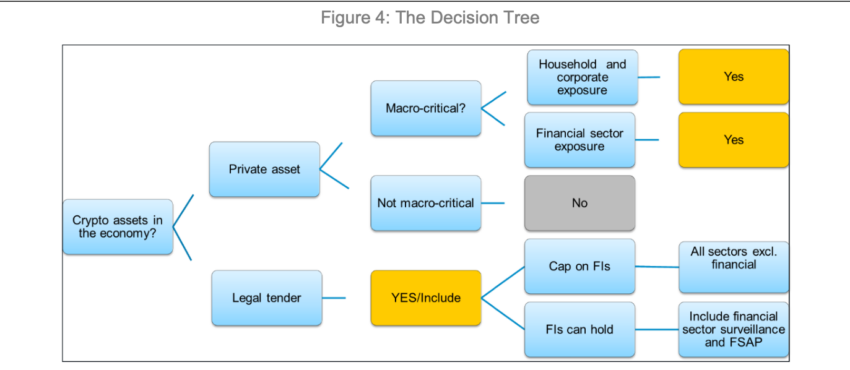 Figure 4: The Decision Tree

Crypto assets in the economy?

Private asset

Macro-critical?

Household and corporate exposure

Yes

Financial sector exposure

Yes

Not macro-critical

No

Legal tender

YES/Include

Cap on FIs

All sectors excl. financial

FIs can hold

Include financial sector surveillance and FSAP